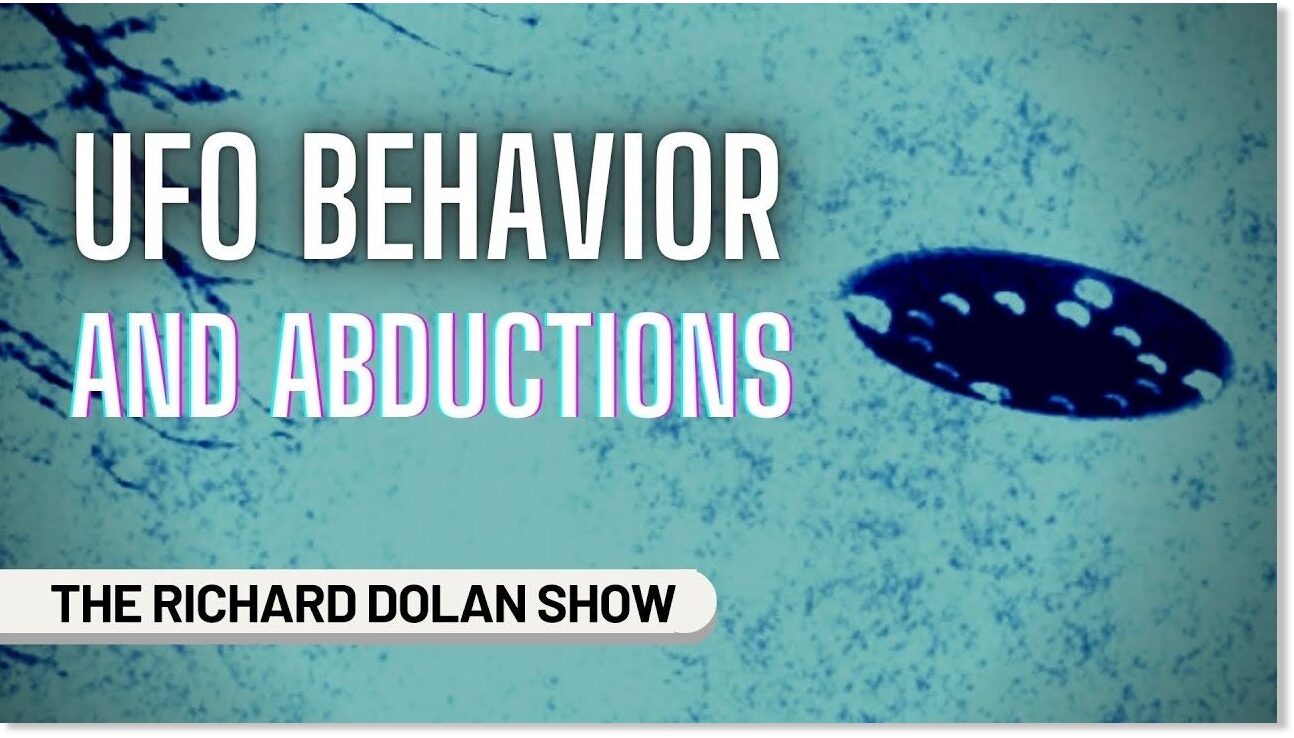 UFO BEHAVIOR
AND ABDUCTIONS

THE RICHARD DOLAN SHOW